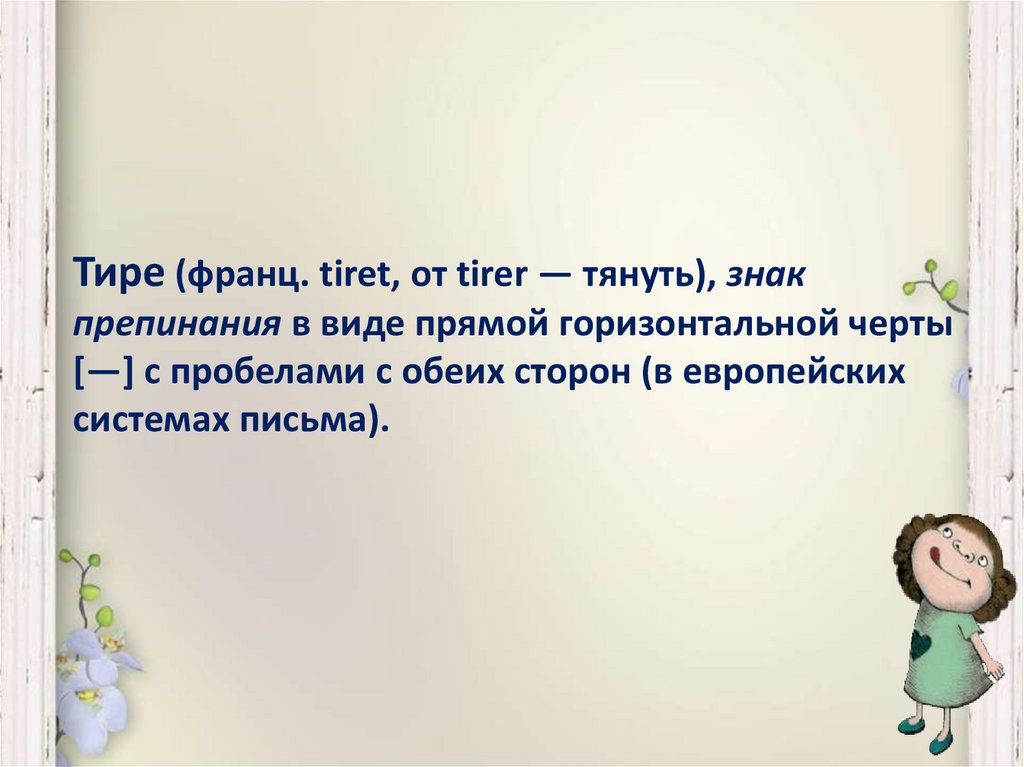 Тире (франц. tiret, от tirer — тянуть), знак препинания в виде прямой горизонтальной черты [—] с пробелами с обеих сторон (в европейских системах письма).